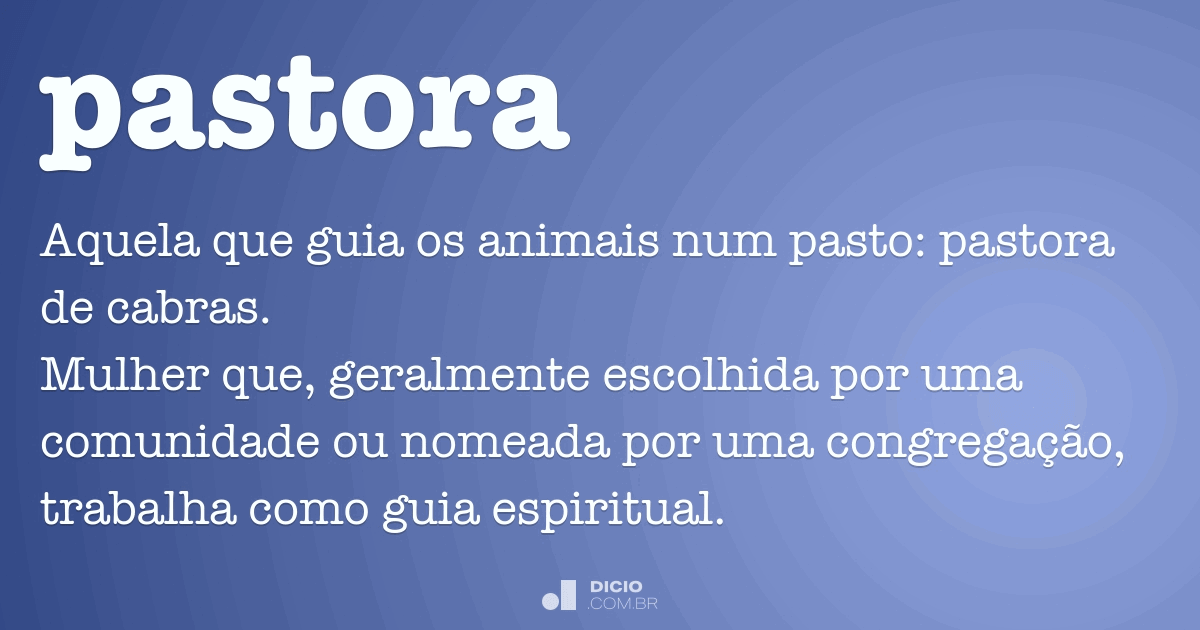 pastora

Aquela que guia os animais num pasto: pastora de cabras.
Mulher que, geralmente escolhida por uma comunidade ou nomeada por uma congregação, trabalha como guia espiritual.

DICIO
.COM.BR